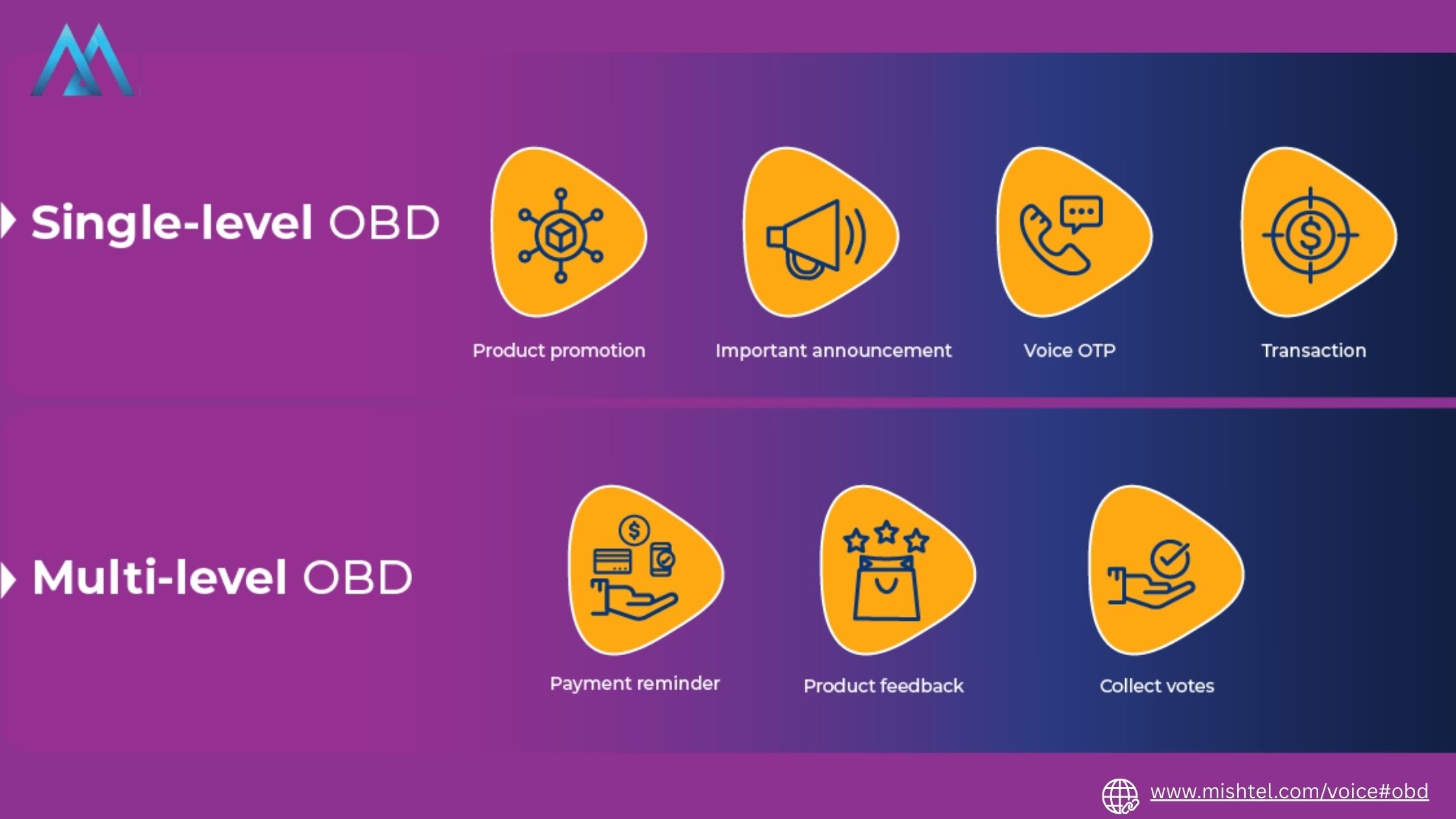 Single-level OBD

Product promotion

Important announcement

Voice OTP

Transaction

Multi-level OBD

Payment reminder

Product feedback

Collect votes

www.mishtel.com/voice#obd